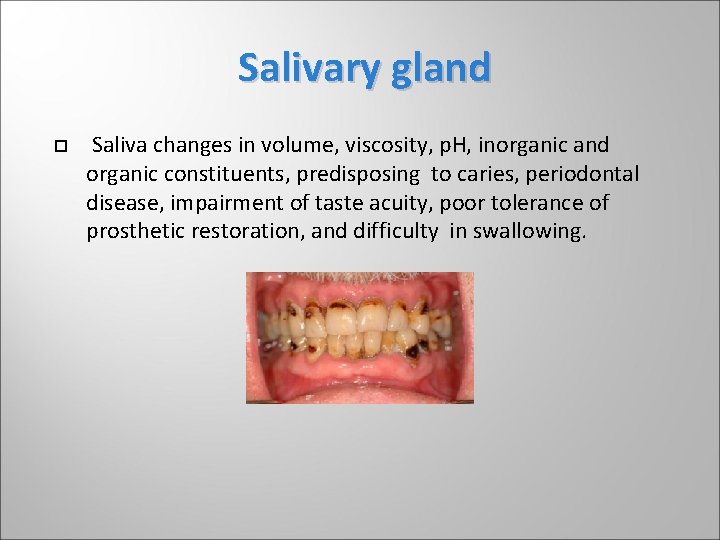 Salivary gland

Saliva changes in volume, viscosity, pH, inorganic and organic constituents, predisposing to caries, periodontal disease, impairment of taste acuity, poor tolerance of prosthetic restoration, and difficulty in swallowing.